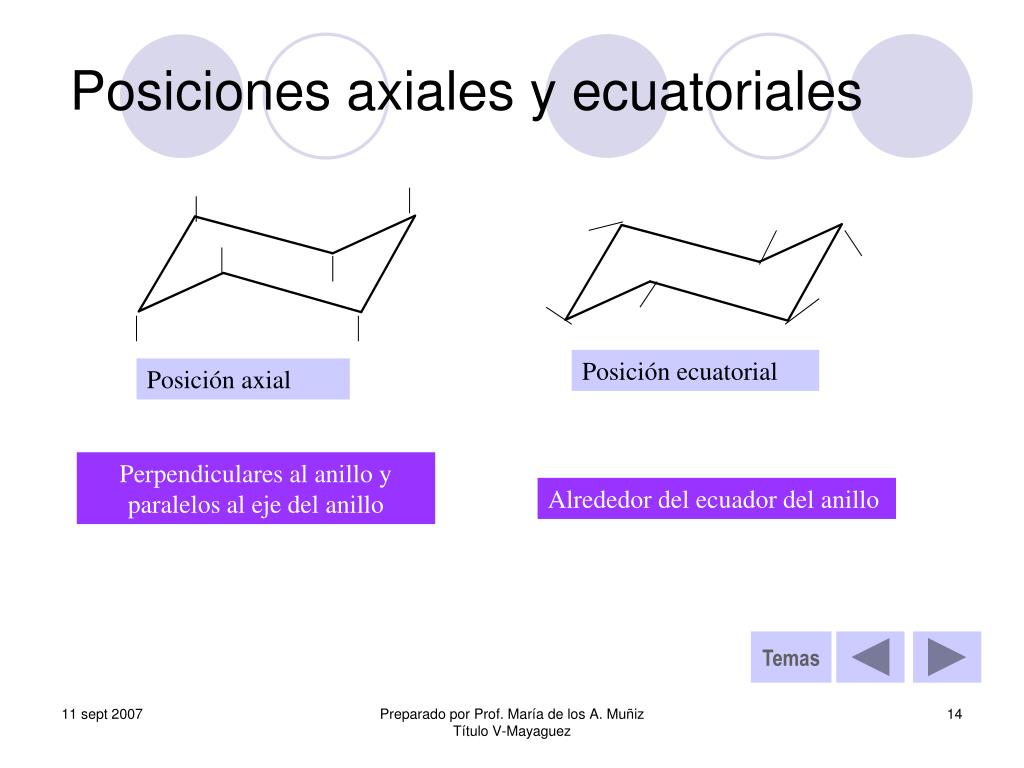 Posiciones axiales y ecuatoriales

Posición axial

Posición ecuatorial

Perpendiculares al anillo y paralelos al eje del anillo

Alrededor del ecuador del anillo

Temas

11 sept 2007

Preparado por Prof. María de los A. Muñiz
Título V-Mayaguez

14